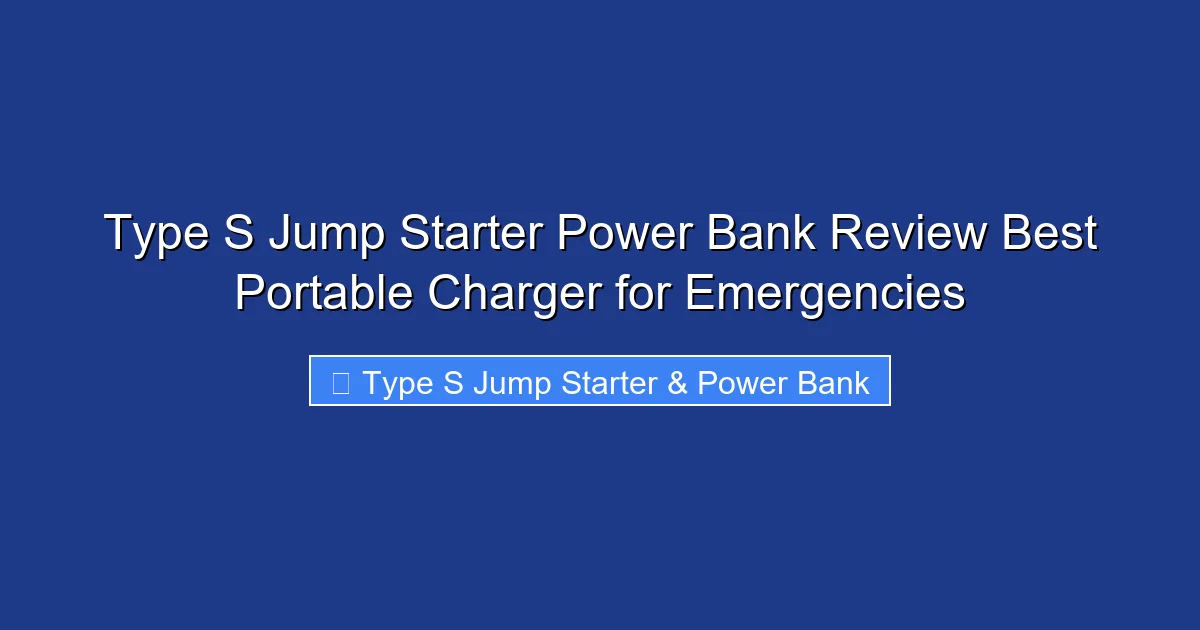 Type S Jump Starter Power Bank Review Best Portable Charger for Emergencies

Type S Jump Starter & Power Bank